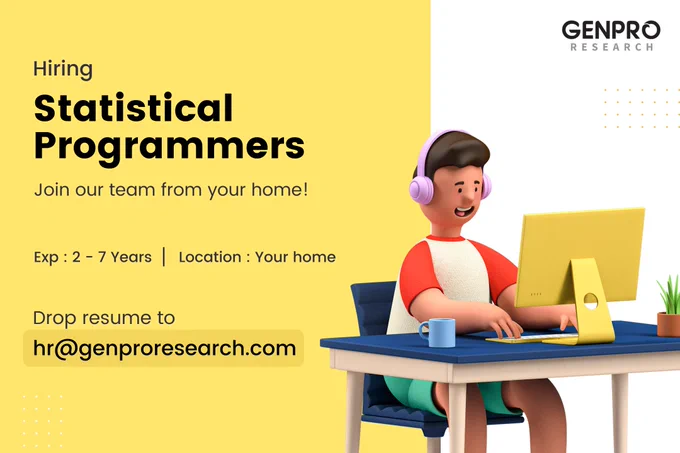 GENPRO
RESEARCH

Hiring

Statistical Programmers

Join our team from your home!

Exp : 2 - 7 Years | Location : Your home

Drop resume to

hr@genproresearch.com